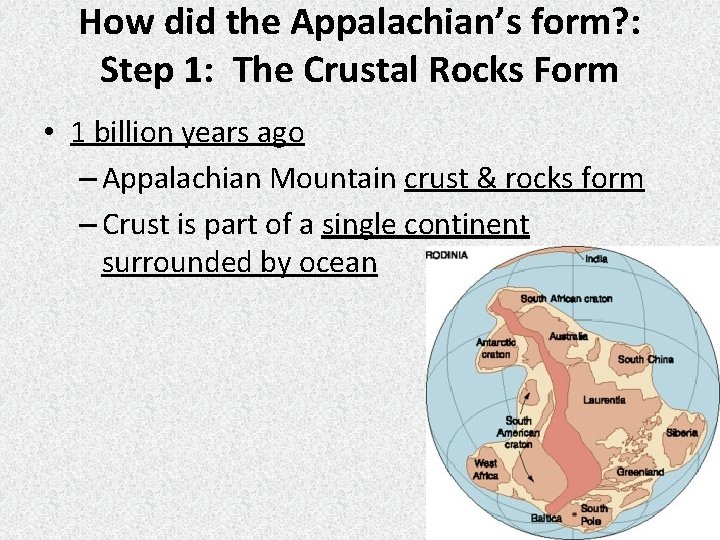 How did the Appalachian's form?:
Step 1: The Crustal Rocks Form

• 1 billion years ago
– Appalachian Mountain crust & rocks form
– Crust is part of a single continent surrounded by ocean

RODINIA
India
South African craton
Antarctic craton
Australia
South China
Laurentia
South American craton
Siberia
West Africa
Greenland
Baltica
South Pole